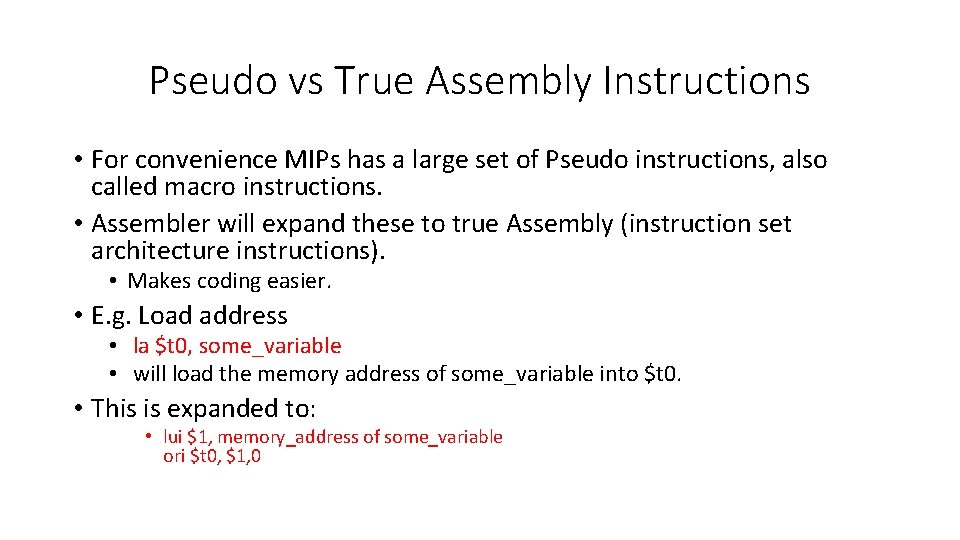 Pseudo vs True Assembly Instructions

• For convenience MIPs has a large set of Pseudo instructions, also called macro instructions.

• Assembler will expand these to true Assembly (instruction set architecture instructions).

• Makes coding easier.

• E.g. Load address

• la \$t0, some_variable

• will load the memory address of some_variable into \$t0.

• This is expanded to:

• lui \$1, memory_address of some_variable
ori \$t0, \$1,0